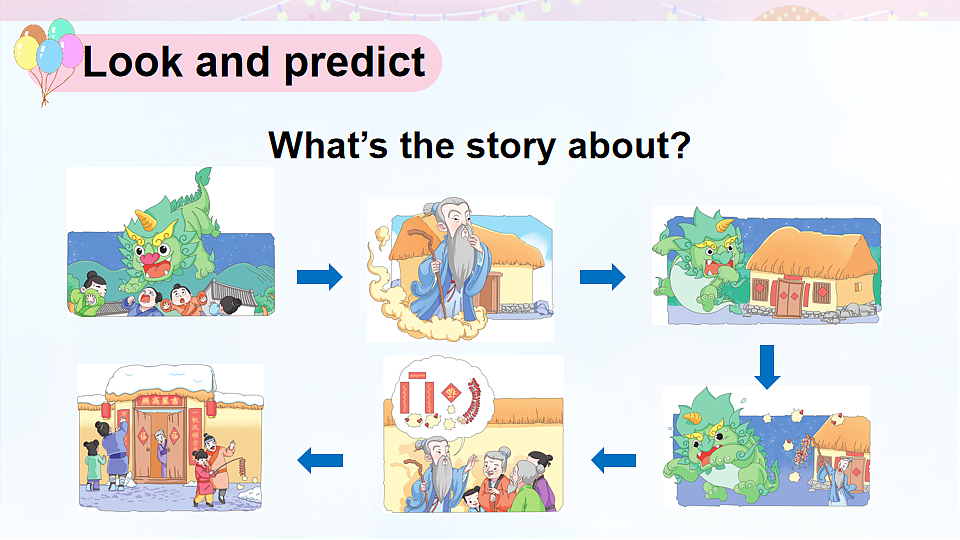 Look and predict

What's the story about?